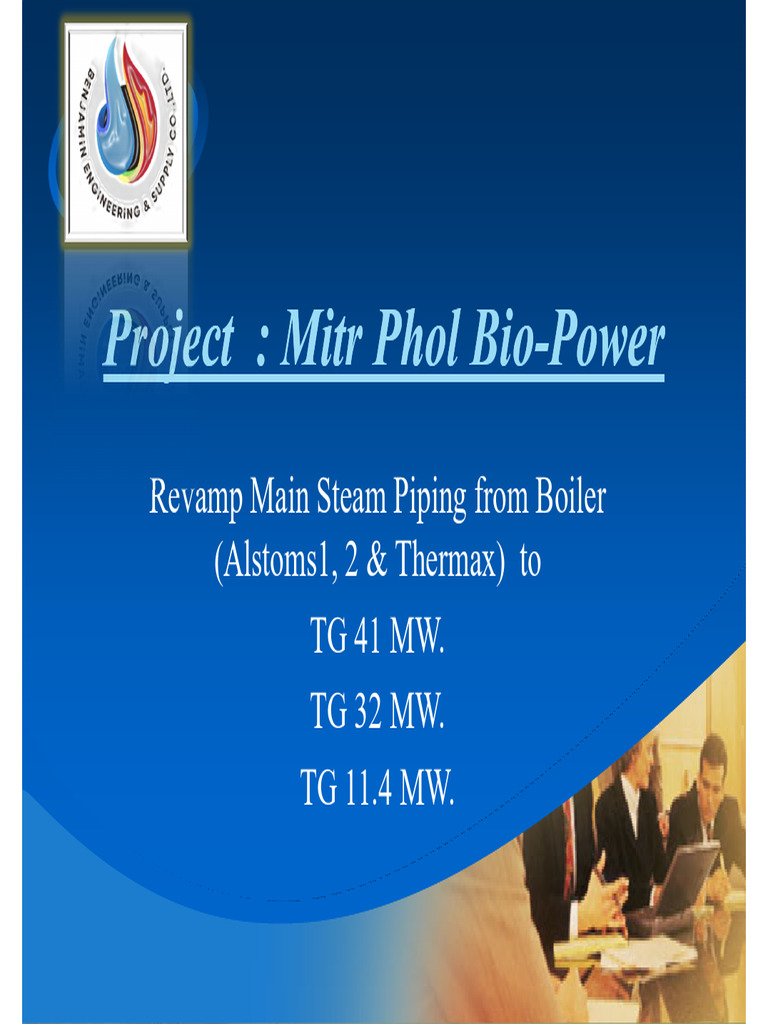 BENJAMIN ENGINEERING & SUPPLY CO.,LTD.

Project : Mitr Phol Bio-Power

Revamp Main Steam Piping from Boiler (Alstoms1, 2 & Thermax) to

TG 41 MW.

TG 32 MW.

TG 11.4 MW.